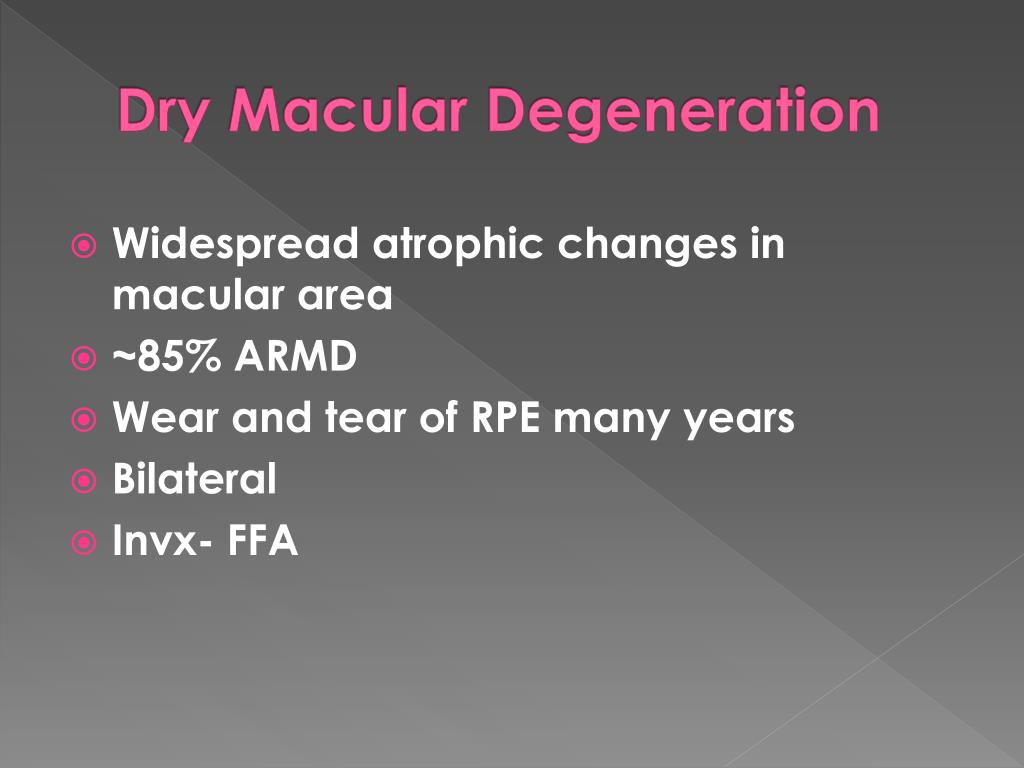 Dry Macular Degeneration

Widespread atrophic changes in macular area
~85% ARMD
Wear and tear of RPE many years
Bilateral
Invx- FFA